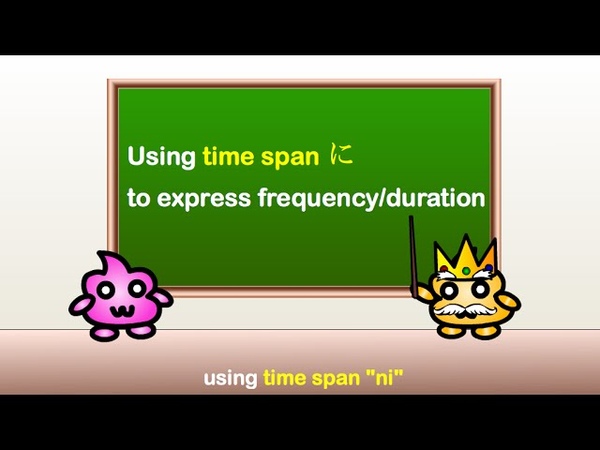 Using time span に
to express frequency/duration

using time span "ni"